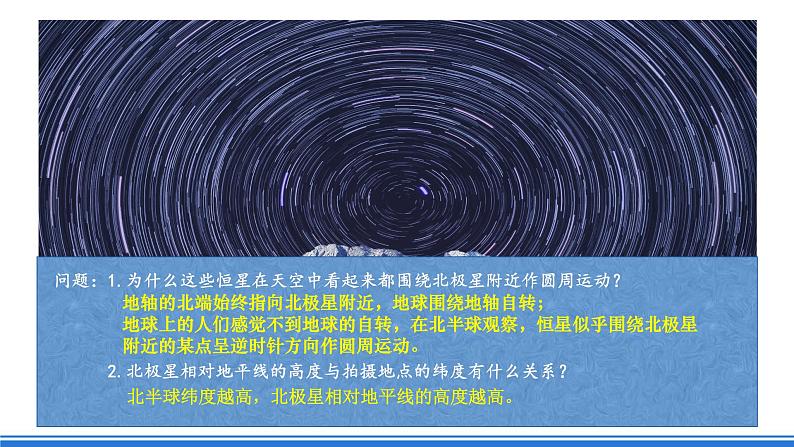 问题：1. 为什么这些恒星在天空中看起来都围绕北极星附近作圆周运动？

地轴的北端始终指向北极星附近，地球围绕地轴自转；
地球上的人们感觉不到地球的自转，在北半球观察，恒星似乎围绕北极星附近的某点呈逆时针方向作圆周运动。

2. 北极星相对地平线的高度与拍摄地点的纬度有什么关系？

北半球纬度越高，北极星相对地平线的高度越高。